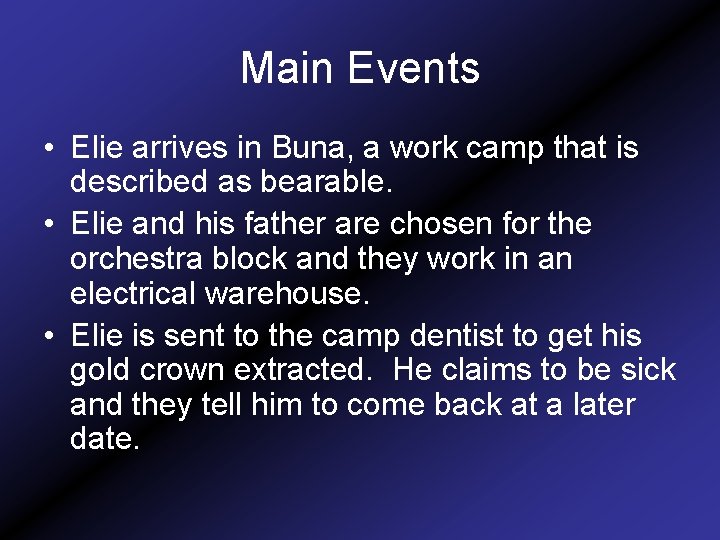 Main Events

• Elie arrives in Buna, a work camp that is described as bearable.
• Elie and his father are chosen for the orchestra block and they work in an electrical warehouse.
• Elie is sent to the camp dentist to get his gold crown extracted. He claims to be sick and they tell him to come back at a later date.